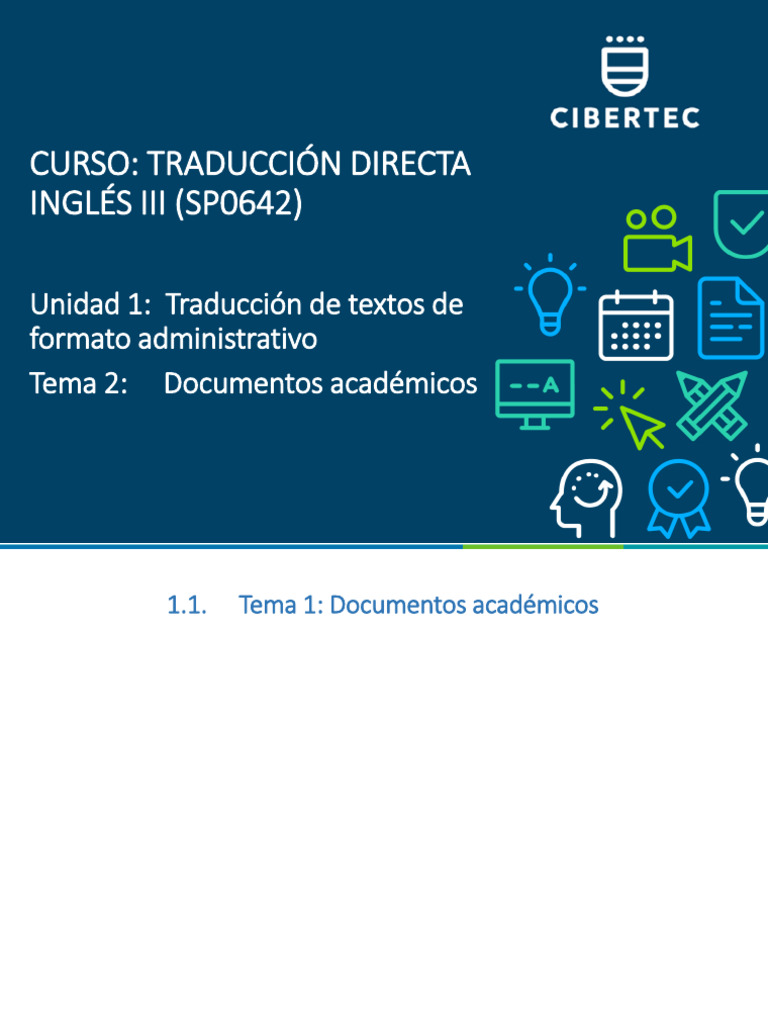 CIBERTEC

CURSO: TRADUCCIÓN DIRECTA INGLÉS III (SP0642)

Unidad 1: Traducción de textos de formato administrativo

Tema 2: Documentos académicos

--A

1.1. Tema 1: Documentos académicos